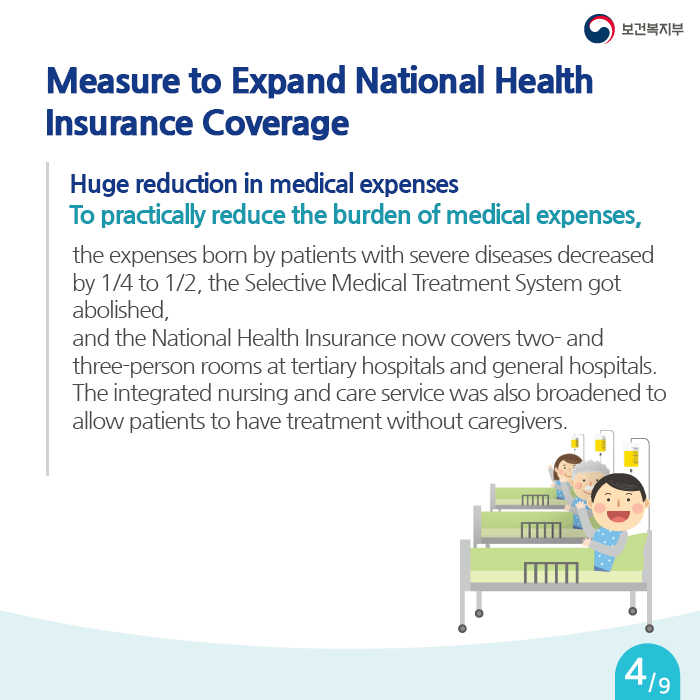 보건복지부

Measure to Expand National Health Insurance Coverage

Huge reduction in medical expenses
To practically reduce the burden of medical expenses,

the expenses born by patients with severe diseases decreased by 1/4 to 1/2, the Selective Medical Treatment System got abolished,
and the National Health Insurance now covers two- and three-person rooms at tertiary hospitals and general hospitals. The integrated nursing and care service was also broadened to allow patients to have treatment without caregivers.

4/9